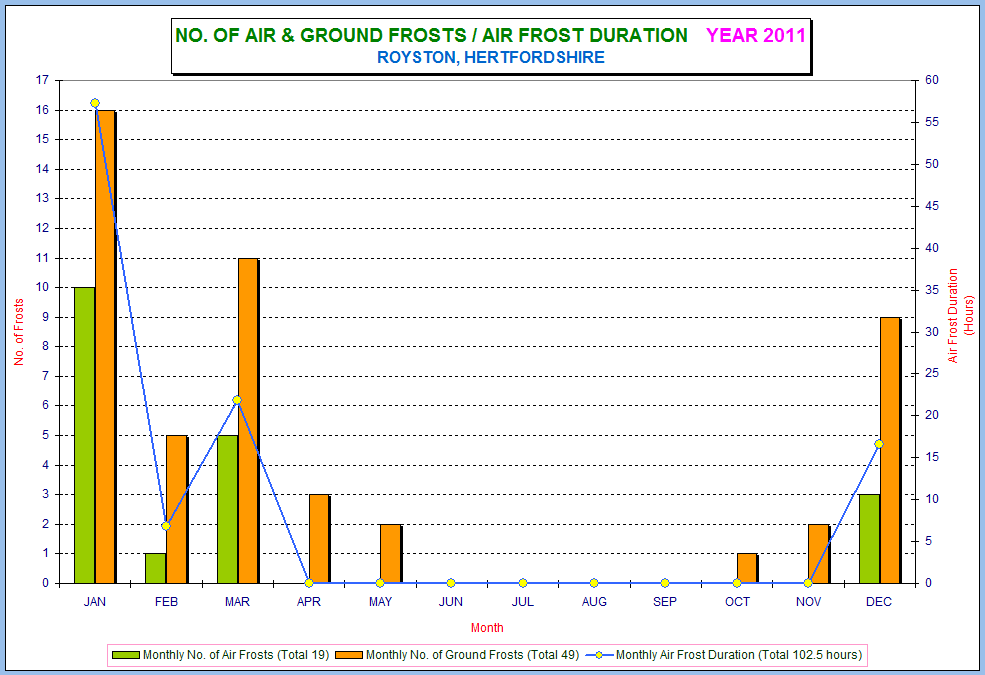 NO. OF AIR & GROUND FROSTS / AIR FROST DURATION YEAR 2011
ROYSTON, HERTFORDSHIRE

No. of Frosts

17
16
15
14
13
12
11
10
9
8
7
6
5
4
3
2
1
0

Air Frost Duration (Hours)

60
55
50
45
40
35
30
25
20
15
10
5
0

JAN FEB MAR APR MAY JUN JUL AUG SEP OCT NOV DEC

Month

Monthly No. of Air Frosts (Total 19) Monthly No. of Ground Frosts (Total 49) Monthly Air Frost Duration (Total 102.5 hours)